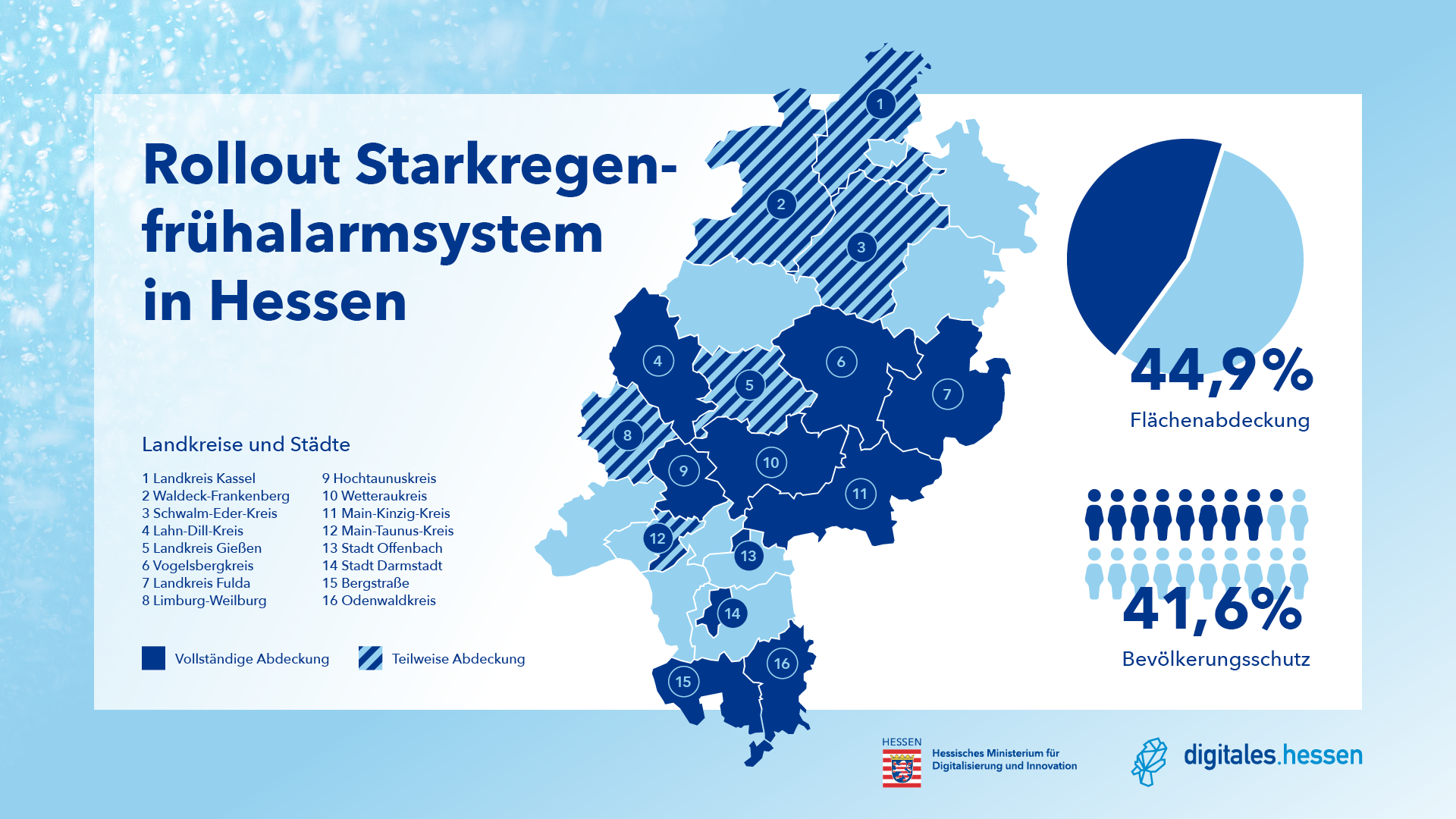 Rollout Starkregenfrühalarmsystem in Hessen

Landkreise und Städte

1 Landkreis Kassel
2 Waldeck-Frankenberg
3 Schwalm-Eder-Kreis
4 Lahn-Dill-Kreis
5 Landkreis Gießen
6 Vogelsbergkreis
7 Landkreis Fulda
8 Limburg-Weilburg

9 Hochtaunuskreis
10 Wetteraukreis
11 Main-Kinzig-Kreis
12 Main-Taunus-Kreis
13 Stadt Offenbach
14 Stadt Darmstadt
15 Bergstraße
16 Odenwaldkreis

Vollständige Abdeckung
Teilweise Abdeckung

1 2 3 4 5 6 7 8 9 10 11 12 13 14 15 16

44,9%
Flächenabdeckung

41,6%
Bevölkerungsschutz

HESSEN
Hessisches Ministerium für Digitalisierung und Innovation

digitales.hessen